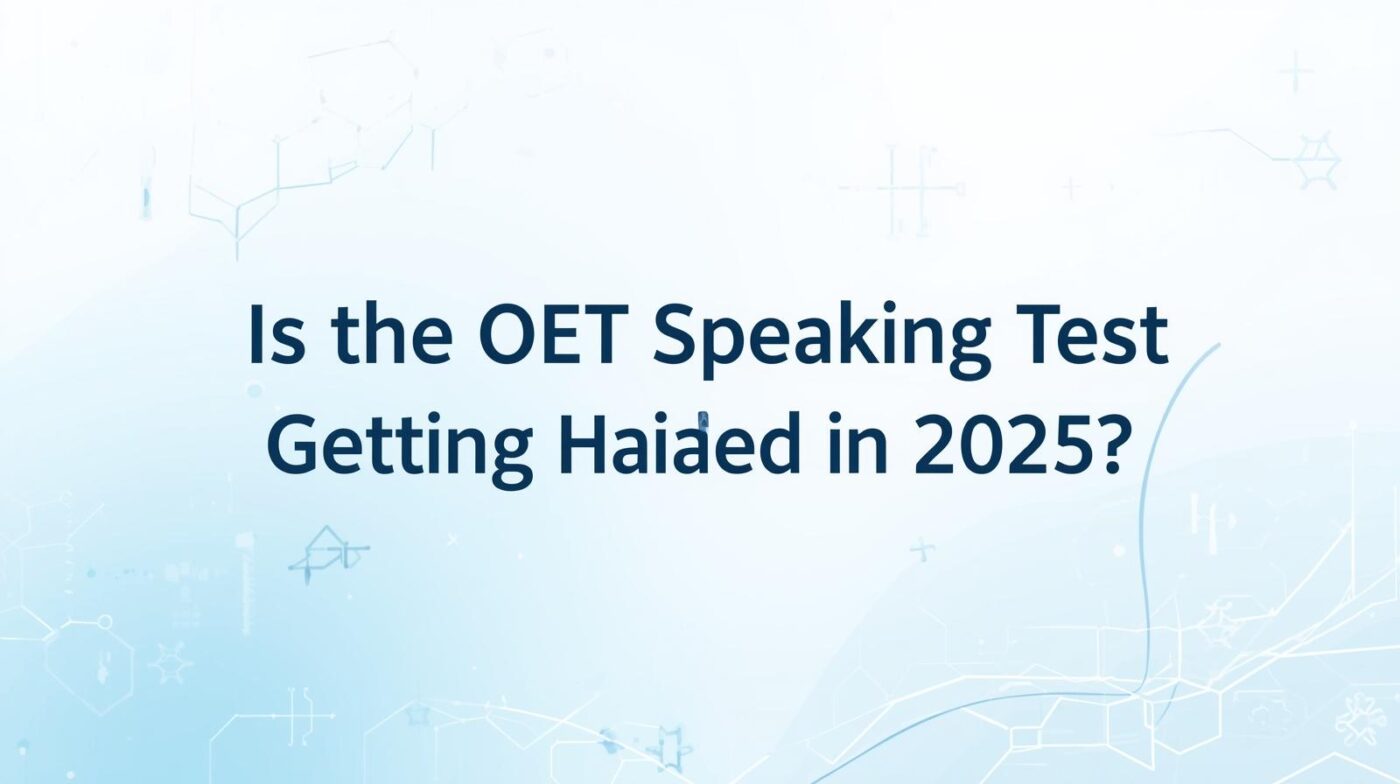 Is the OET Speaking Test Getting Haiaed in 2025?